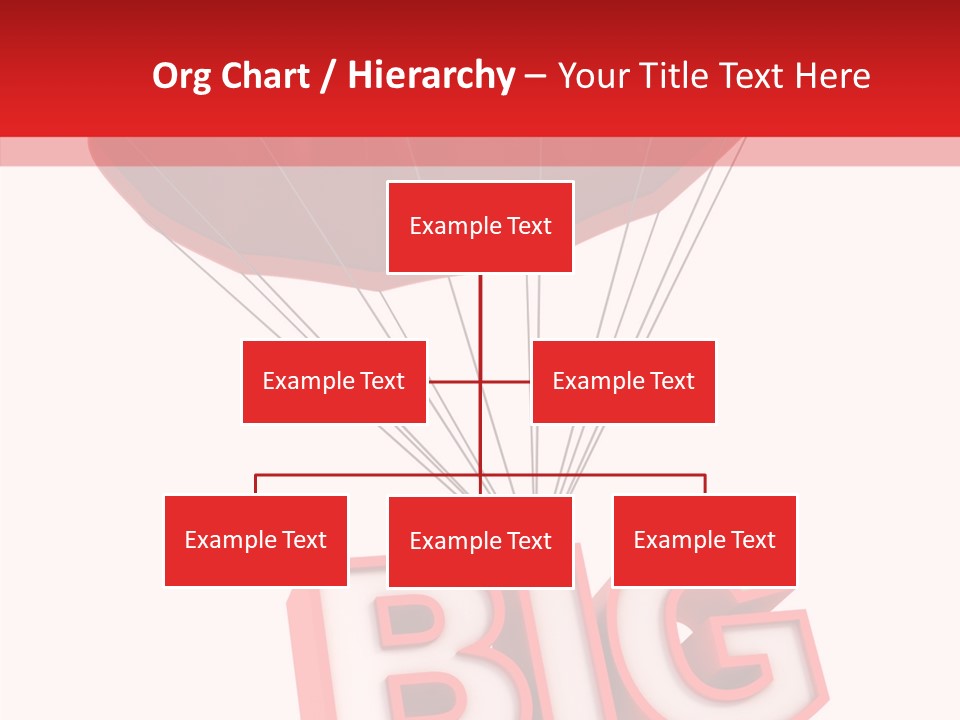 Org Chart / Hierarchy – Your Title Text Here

Example Text

Example Text

Example Text

Example Text

Example Text

Example Text

BIG